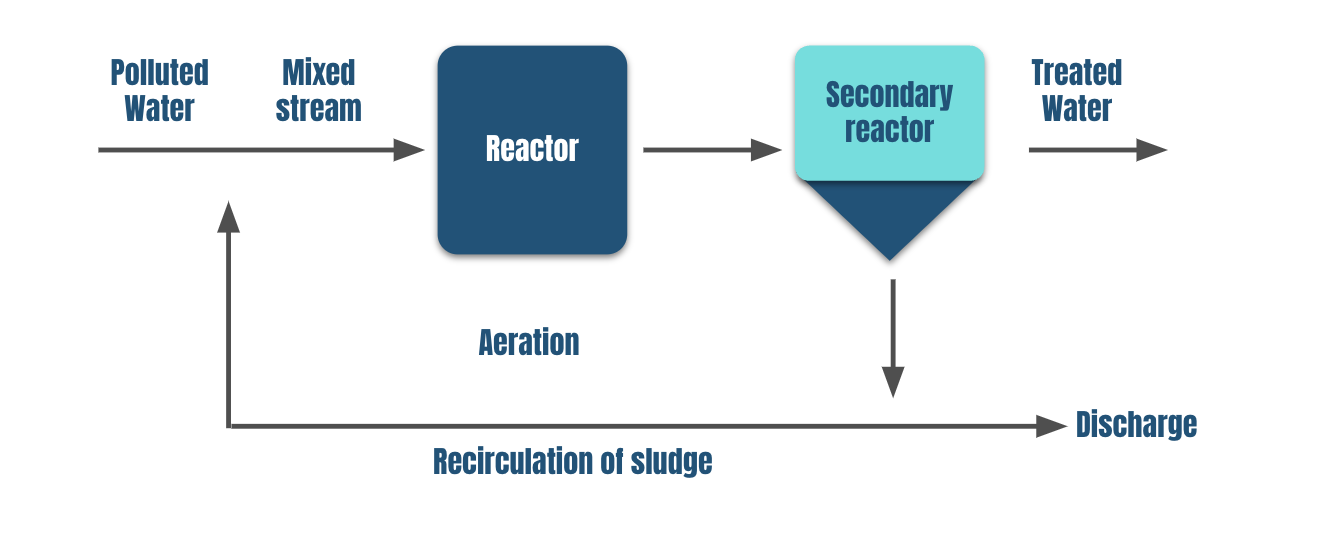 Polluted Water

Mixed stream

Reactor

Secondary reactor

Treated Water

Aeration

Discharge

Recirculation of sludge